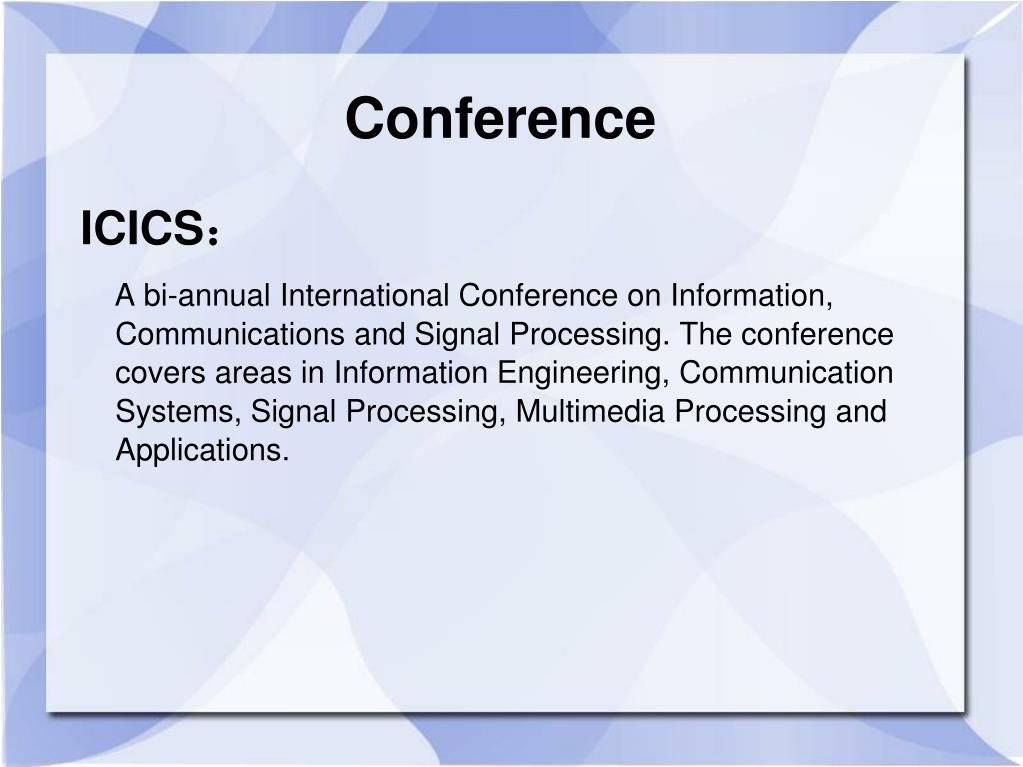 Conference

ICICS：

A bi-annual International Conference on Information, Communications and Signal Processing. The conference covers areas in Information Engineering, Communication Systems, Signal Processing, Multimedia Processing and Applications.